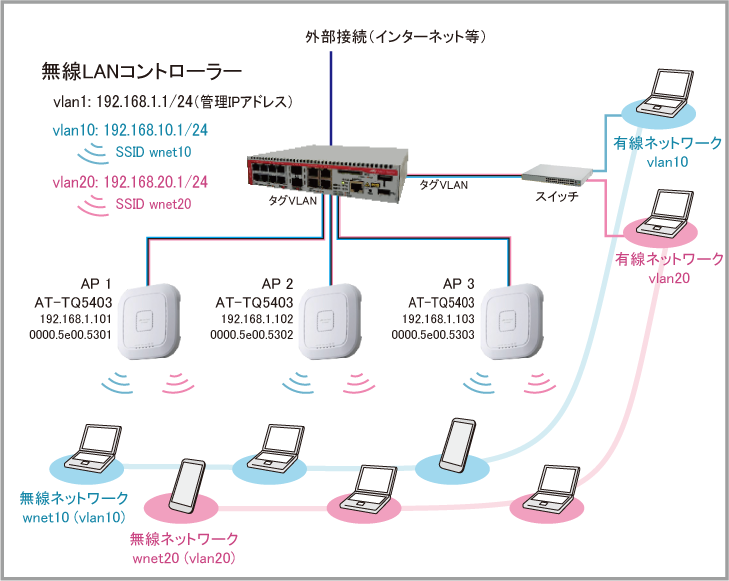 外部接続(インターネット等)

無線LANコントローラー

vlan1: 192.168.1.1/24(管理IPアドレス)

vlan10: 192.168.10.1/24
SSID wnet10

vlan20: 192.168.20.1/24
SSID wnet20

タグVLAN

タグVLAN

スイッチ

有線ネットワーク
vlan10

有線ネットワーク
vlan20

AP 1
AT-TQ5403
192.168.1.101
0000.5e00.5301

AP 2
AT-TQ5403
192.168.1.102
0000.5e00.5302

AP 3
AT-TQ5403
192.168.1.103
0000.5e00.5303

無線ネットワーク
wnet10 (vlan10)

無線ネットワーク
wnet20 (vlan20)